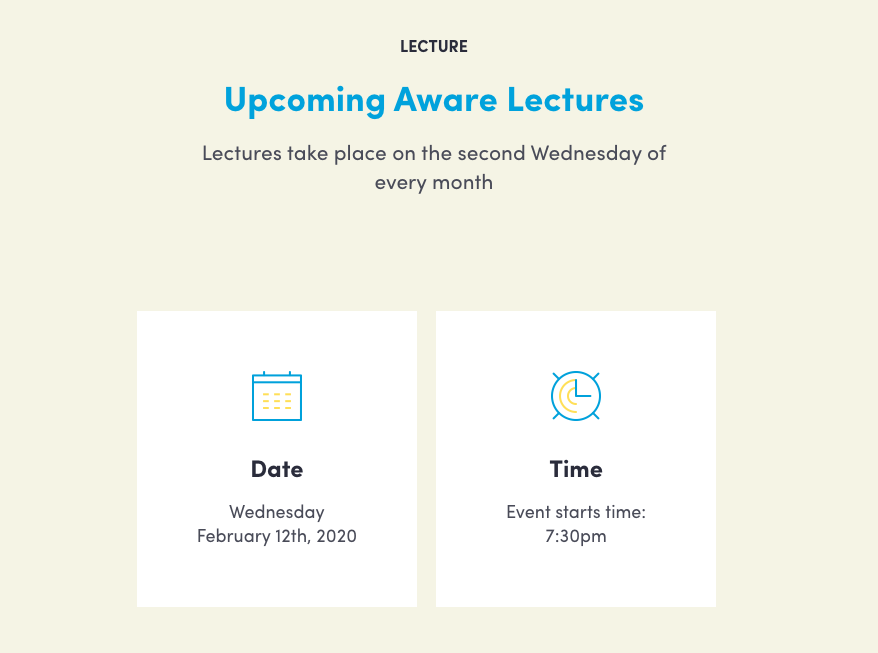 LECTURE

Upcoming Aware Lectures

Lectures take place on the second Wednesday of every month

Date

Wednesday
February 12th, 2020

Time

Event starts time:
7:30pm